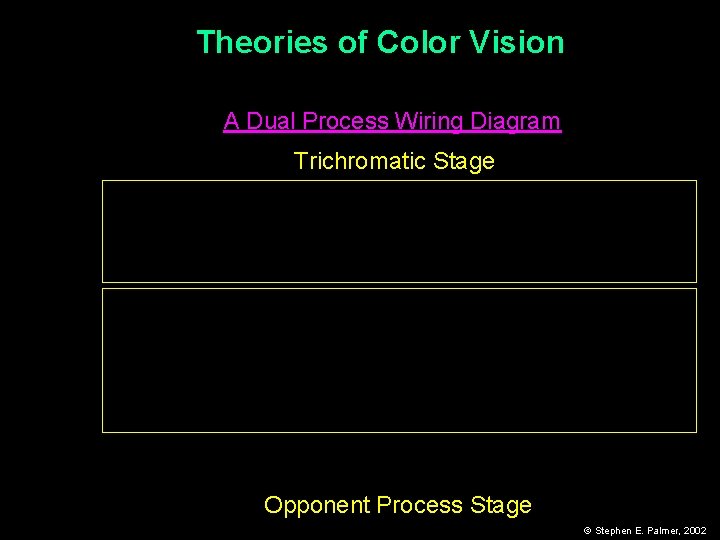 Theories of Color Vision

A Dual Process Wiring Diagram

Trichromatic Stage

Opponent Process Stage

© Stephen E. Palmer, 2002